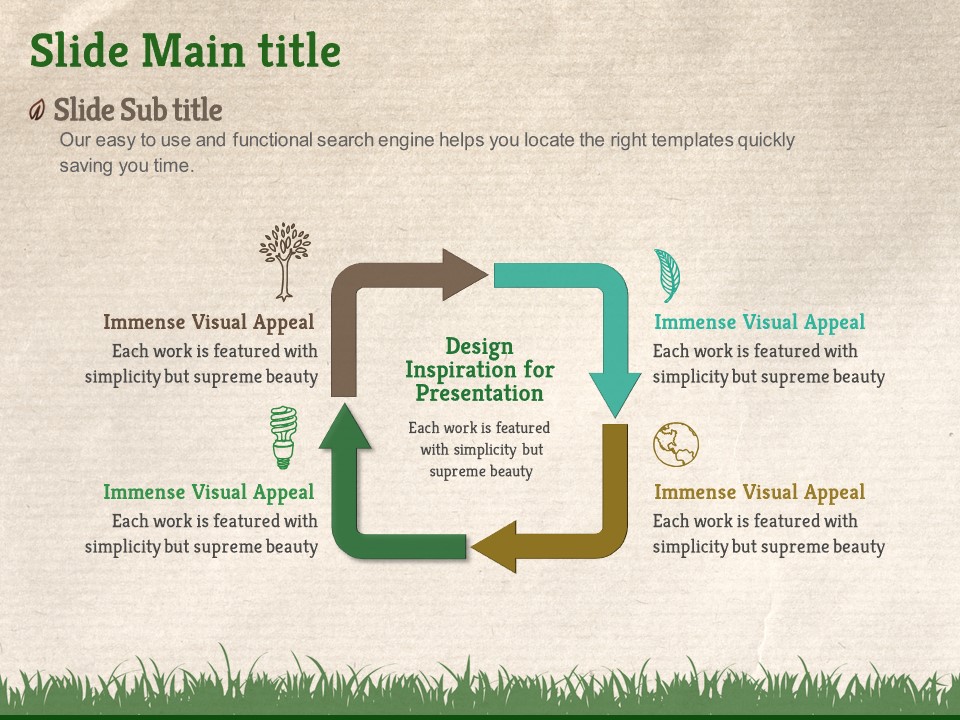 Slide Main title

Slide Sub title

Our easy to use and functional search engine helps you locate the right templates quickly saving you time.

Immense Visual Appeal
Each work is featured with simplicity but supreme beauty

Immense Visual Appeal
Each work is featured with simplicity but supreme beauty

Design Inspiration for Presentation
Each work is featured with simplicity but supreme beauty

Immense Visual Appeal
Each work is featured with simplicity but supreme beauty

Immense Visual Appeal
Each work is featured with simplicity but supreme beauty